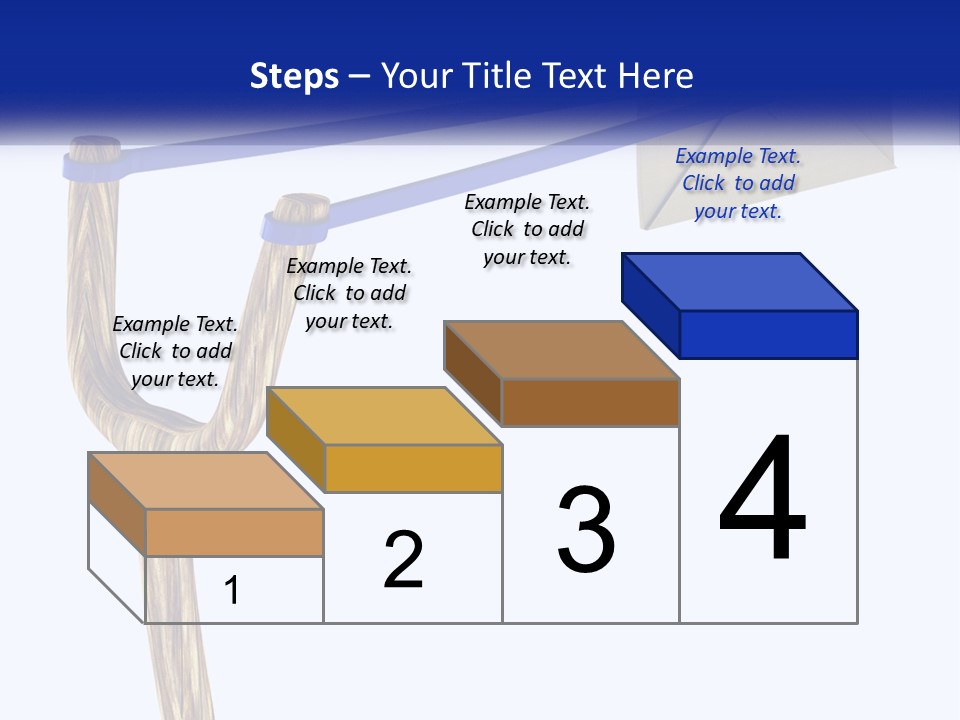 Steps – Your Title Text Here

Example Text. Click to add your text.

Example Text. Click to add your text.

Example Text. Click to add your text.

Example Text. Click to add your text.

1

2

3

4